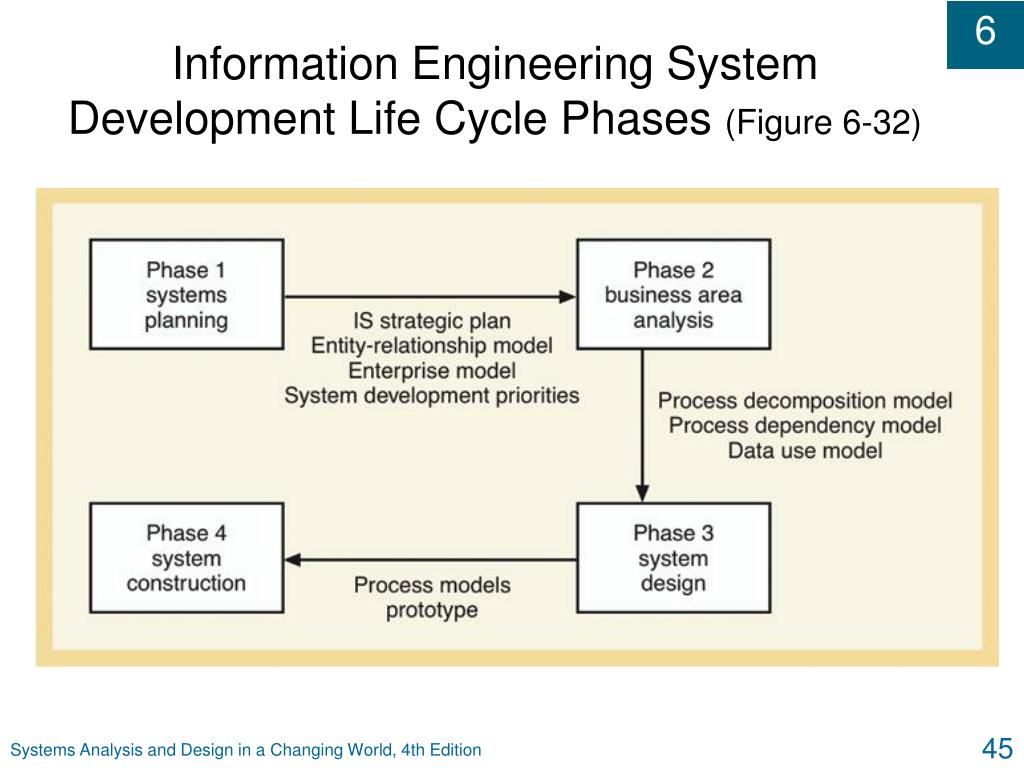 6

Information Engineering System Development Life Cycle Phases (Figure 6-32)

Phase 1
systems
planning

IS strategic plan
Entity-relationship model
Enterprise model
System development priorities

Phase 2
business area
analysis

Process decomposition model
Process dependency model
Data use model

Phase 3
system
design

Process models
prototype

Phase 4
system
construction

Systems Analysis and Design in a Changing World, 4th Edition

45